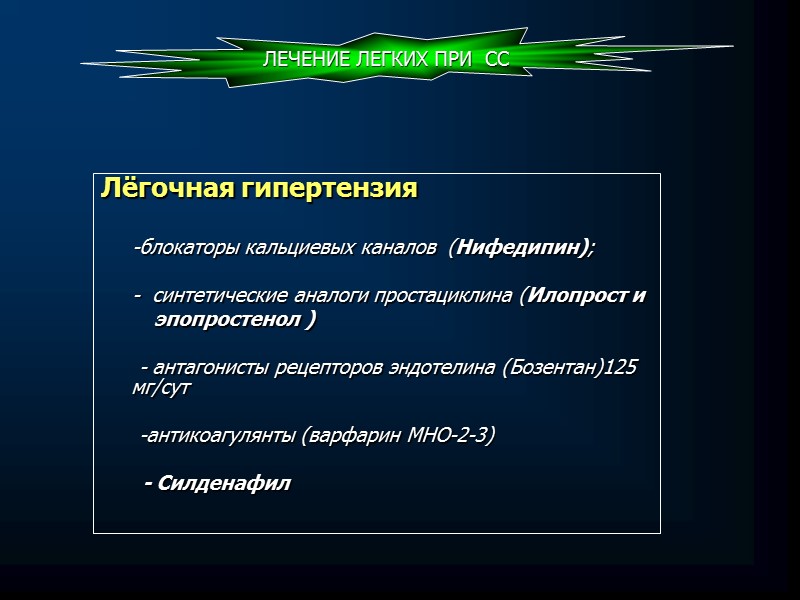 ЛЕЧЕНИЕ ЛЕГКИХ ПРИ СС

Лёгочная гипертензия

-блокаторы кальциевых каналов (Нифедипин);

- синтетические аналоги простациклина (Илопрост и эпопростенол )

- антагонисты рецепторов эндотелина (Бозентан)125 мг/сут

-антикоагулянты (варфарин МНО-2-3)

- Силденафил